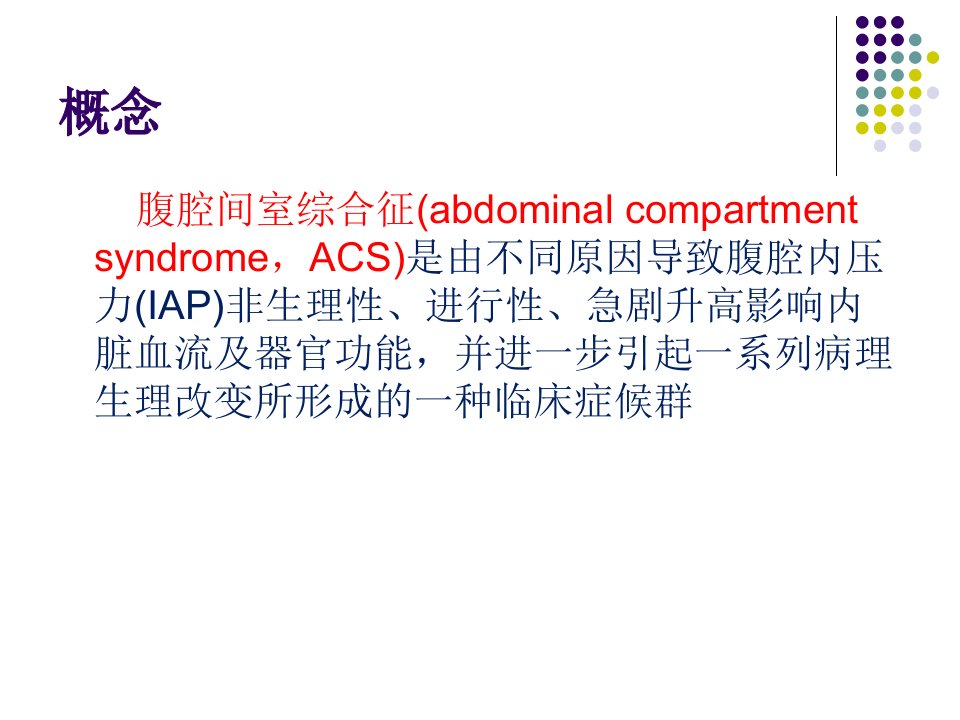 概念

腹腔间室综合征(abdominal compartment syndrome，ACS)是由不同原因导致腹腔内压力(IAP)非生理性、进行性、急剧升高影响内脏血流及器官功能，并进一步引起一系列病理生理改变所形成的一种临床症候群